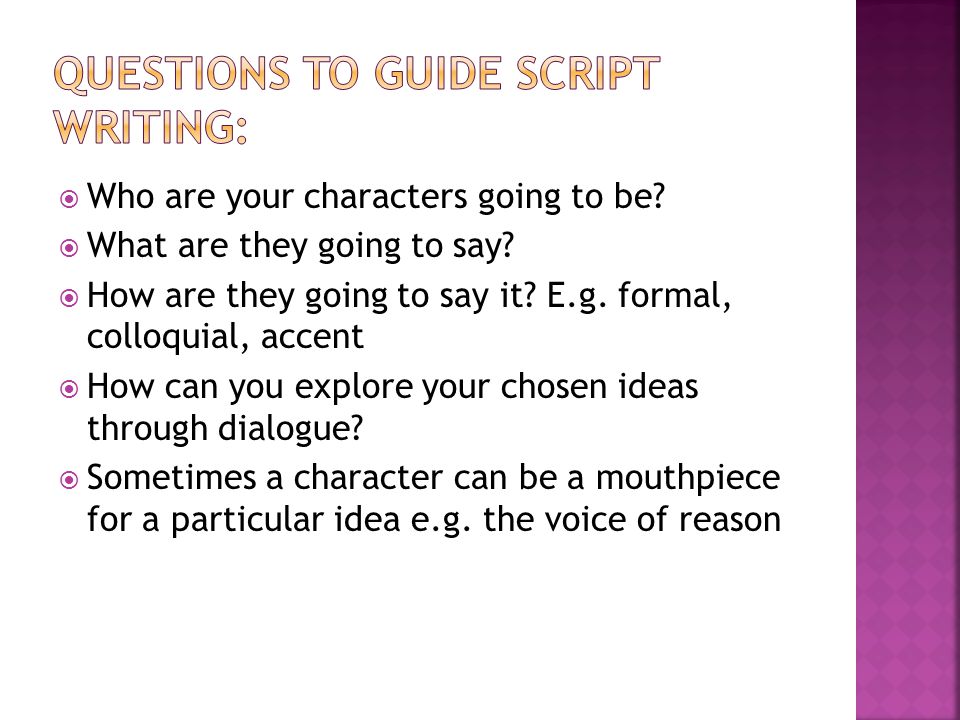 QUESTIONS TO GUIDE SCRIPT WRITING:

Who are your characters going to be?

What are they going to say?

How are they going to say it? E.g. formal, colloquial, accent

How can you explore your chosen ideas through dialogue?

Sometimes a character can be a mouthpiece for a particular idea e.g. the voice of reason